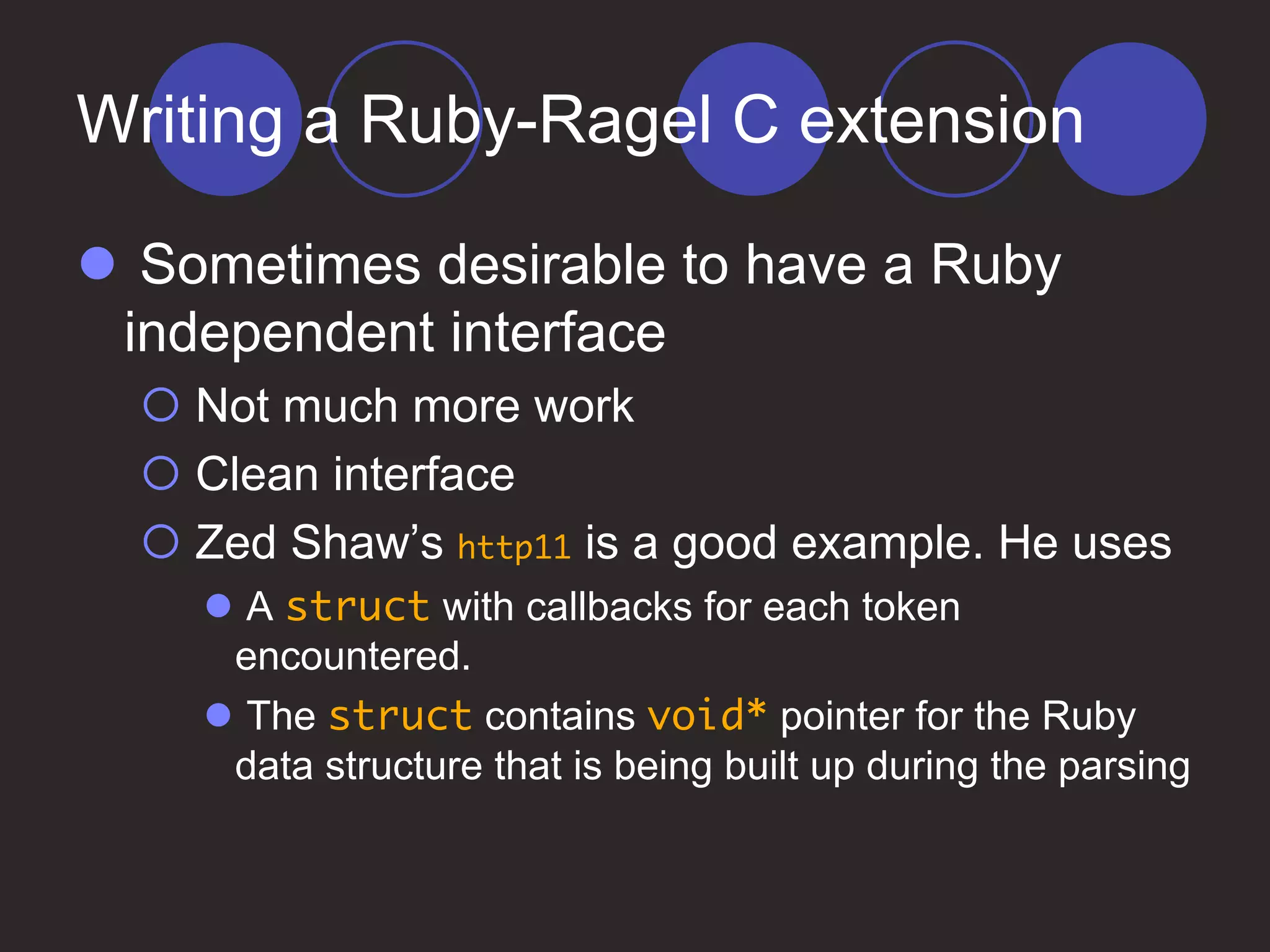 Writing a Ruby-Ragel C extension

Sometimes desirable to have a Ruby independent interface

Not much more work

Clean interface

Zed Shaw’s http11 is a good example. He uses

A struct with callbacks for each token encountered.

The struct contains void* pointer for the Ruby data structure that is being built up during the parsing